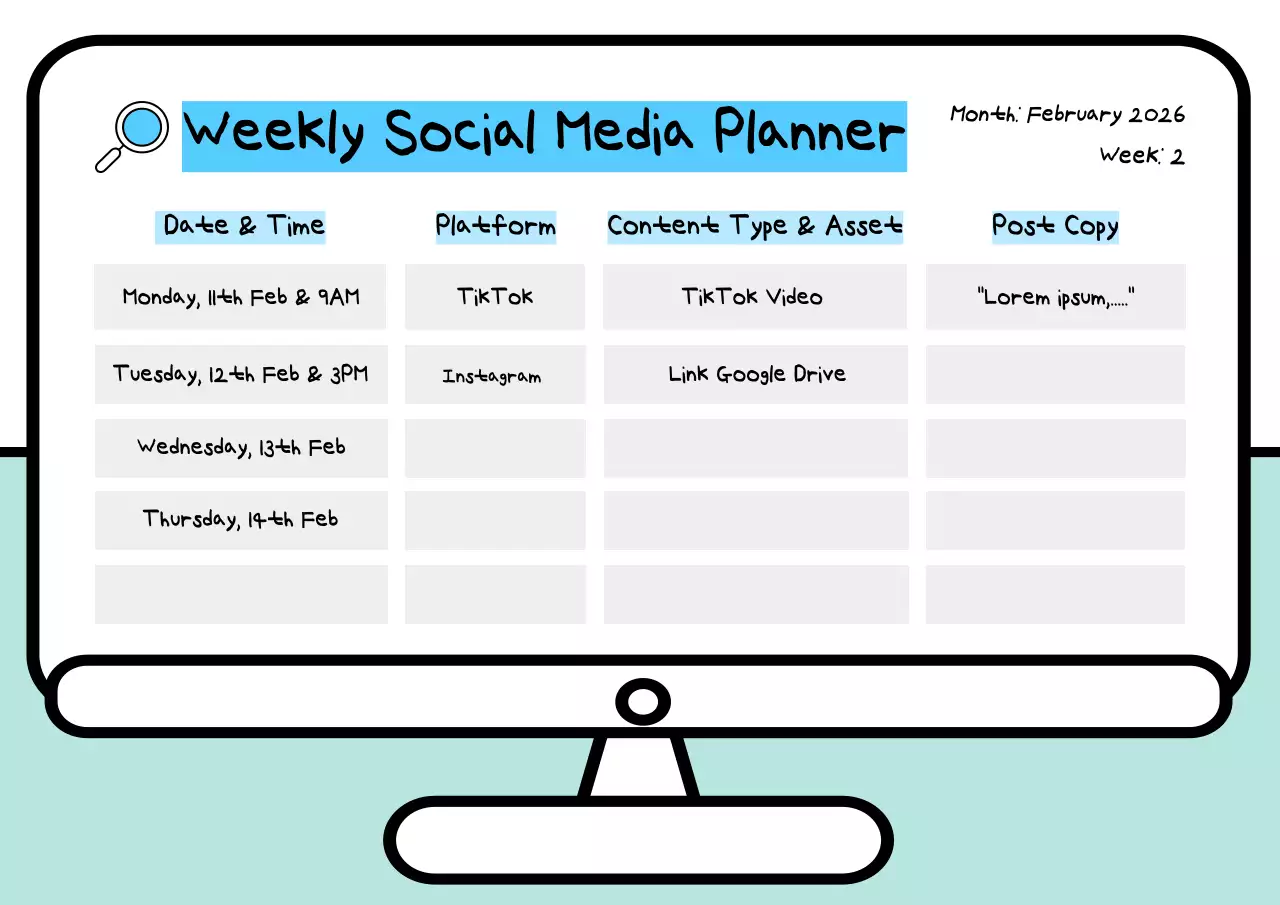 Weekly Social Media Planner

Month: February 2026
Week: 2

| Date & Time | Platform | Content Type & Asset | Post Copy |
|---|---|---|---|
| Monday, 11th Feb & 9AM | TikTok | TikTok Video | "Lorem ipsum,....." |
| Tuesday, 12th Feb & 3PM | Instagram | Link Google Drive | |
| Wednesday, 13th Feb | | | |
| Thursday, 14th Feb | | | |
| | | | |